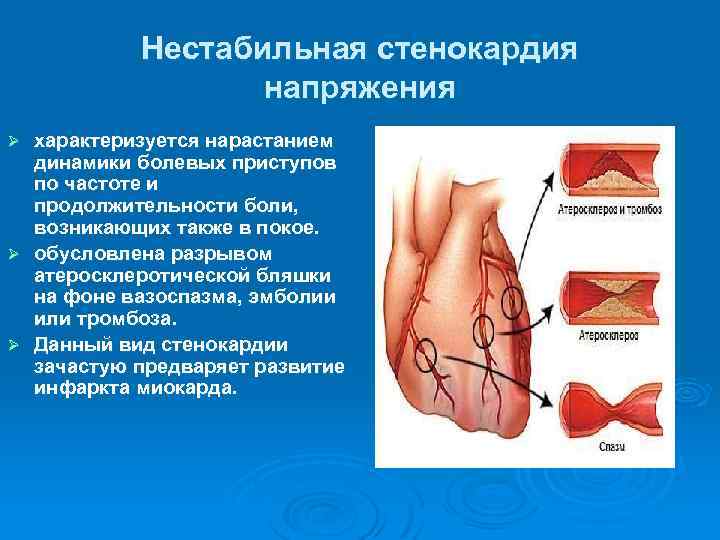 Нестабильная стенокардия напряжения

➢ характеризуется нарастанием динамики болевых приступов по частоте и продолжительности боли, возникающих также в покое.
➢ обусловлена разрывом атеросклеротической бляшки на фоне вазоспазма, эмболии или тромбоза.
➢ Данный вид стенокардии зачастую предваряет развитие инфаркта миокарда.

Атеросклероз и тромбоз

Атеросклероз

Спазм